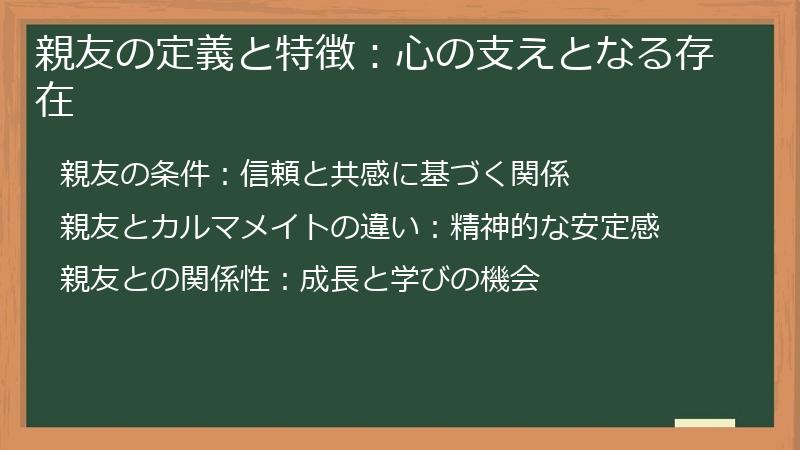 親友の定義と特徴：心の支えとなる存在

親友の条件：信頼と共感に基づく関係

親友とカルマメイトの違い：精神的な安定感

親友との関係性：成長と学びの機会